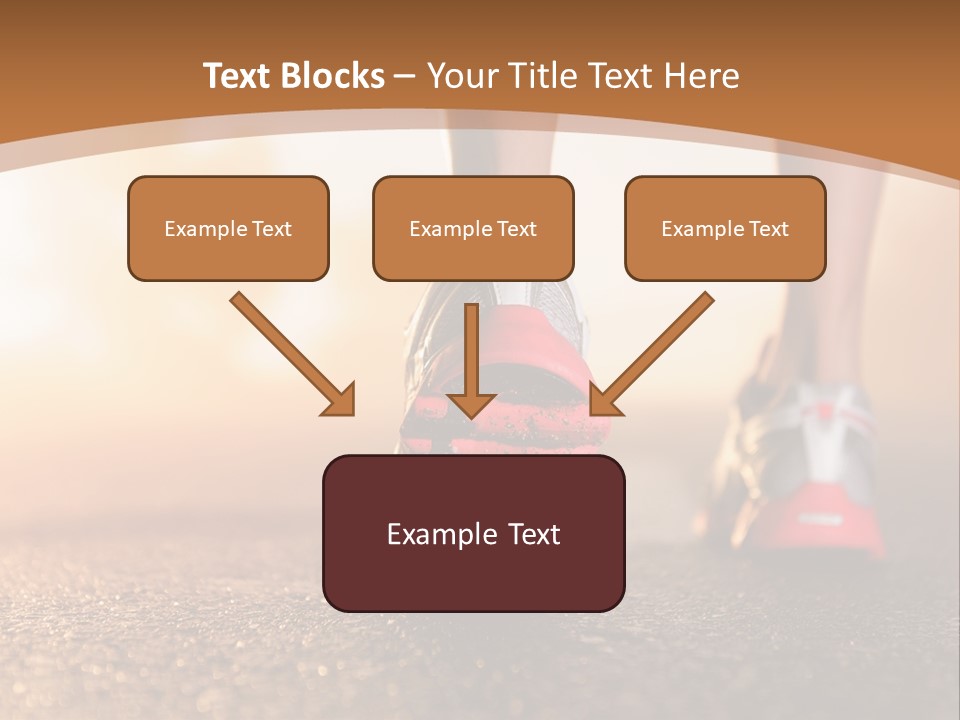 Text Blocks – Your Title Text Here

Example Text

Example Text

Example Text

Example Text